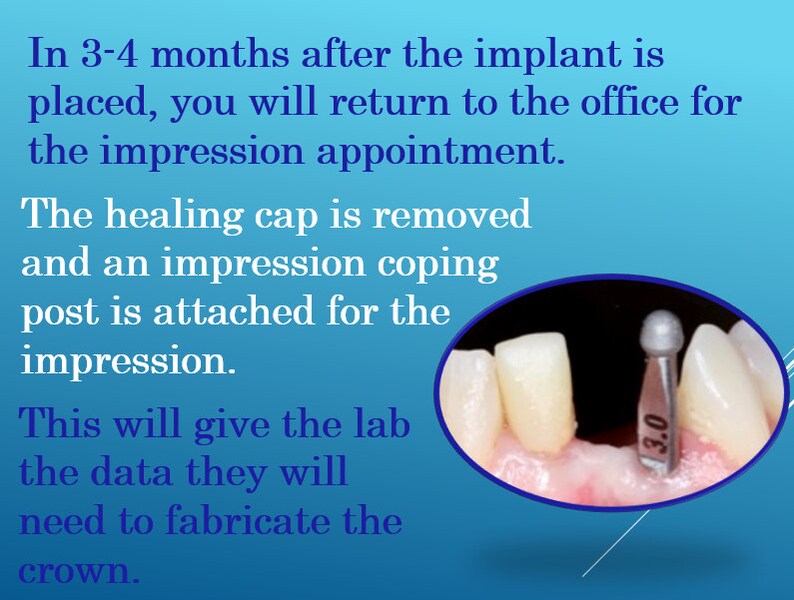 In 3-4 months after the implant is placed, you will return to the office for the impression appointment.

The healing cap is removed and an impression coping post is attached for the impression.

This will give the lab the data they will need to fabricate the crown.

3.0